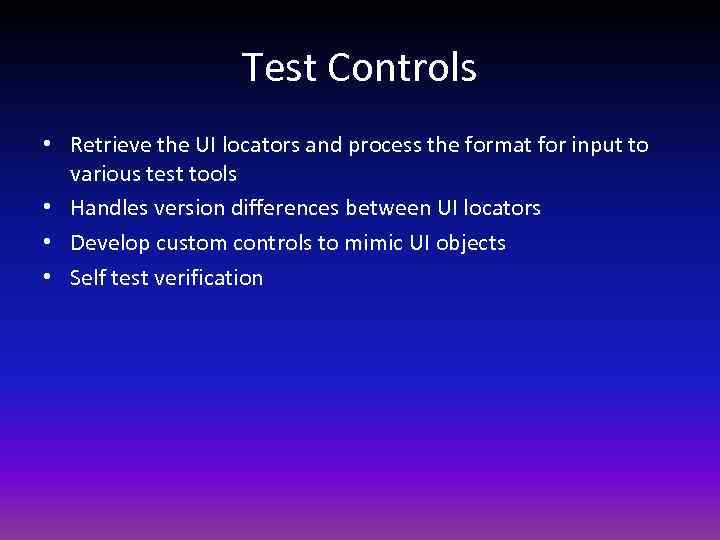 Test Controls

• Retrieve the UI locators and process the format for input to various test tools
• Handles version differences between UI locators
• Develop custom controls to mimic UI objects
• Self test verification